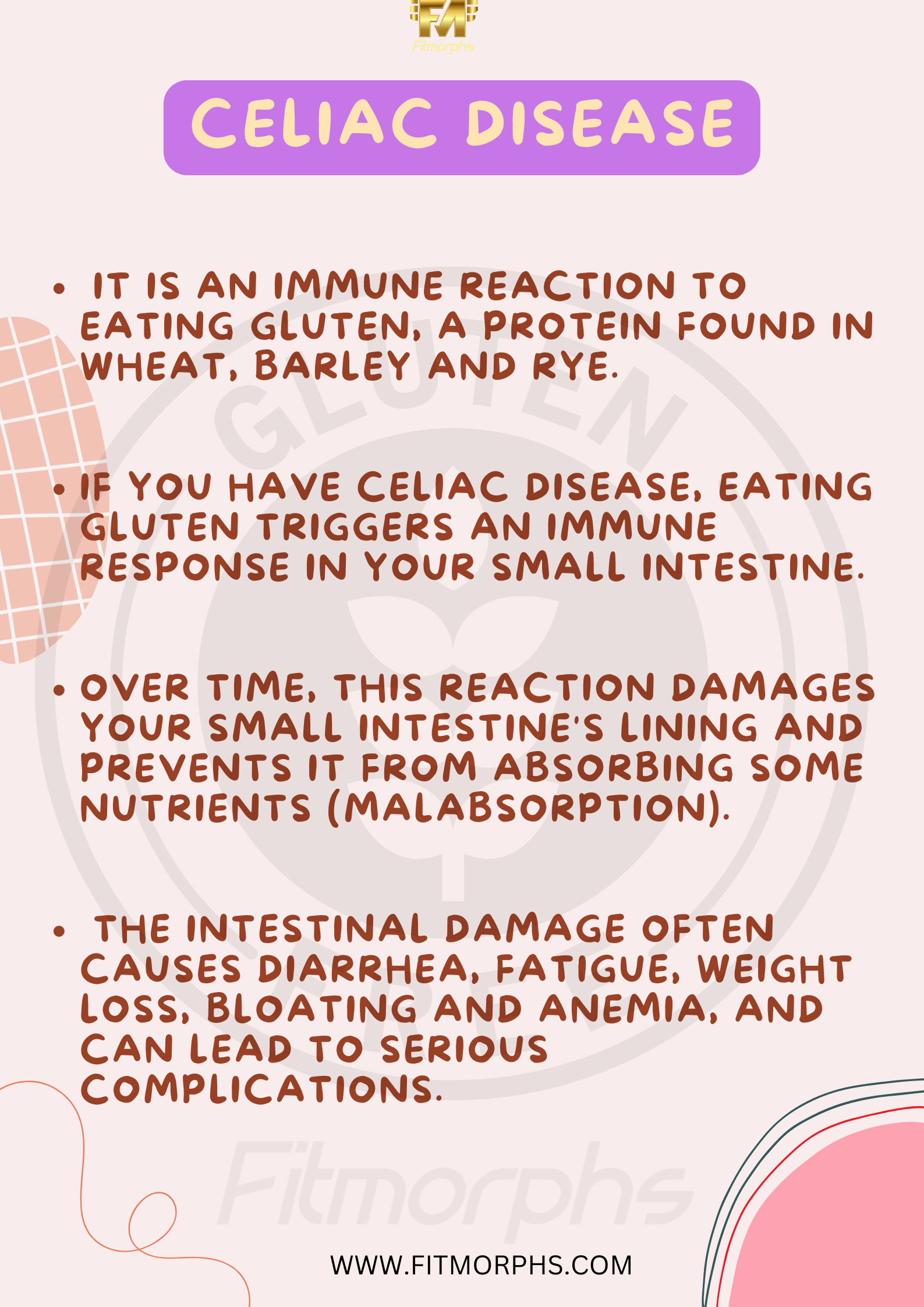 FM
Fitmorphs

CELIAC DISEASE

GLUTEN FREE

• IT IS AN IMMUNE REACTION TO EATING GLUTEN, A PROTEIN FOUND IN WHEAT, BARLEY AND RYE.

• IF YOU HAVE CELIAC DISEASE, EATING GLUTEN TRIGGERS AN IMMUNE RESPONSE IN YOUR SMALL INTESTINE.

• OVER TIME, THIS REACTION DAMAGES YOUR SMALL INTESTINE'S LINING AND PREVENTS IT FROM ABSORBING SOME NUTRIENTS (MALABSORPTION).

• THE INTESTINAL DAMAGE OFTEN CAUSES DIARRHEA, FATIGUE, WEIGHT LOSS, BLOATING AND ANEMIA, AND CAN LEAD TO SERIOUS COMPLICATIONS.

Fitmorphs

WWW.FITMORPHS.COM